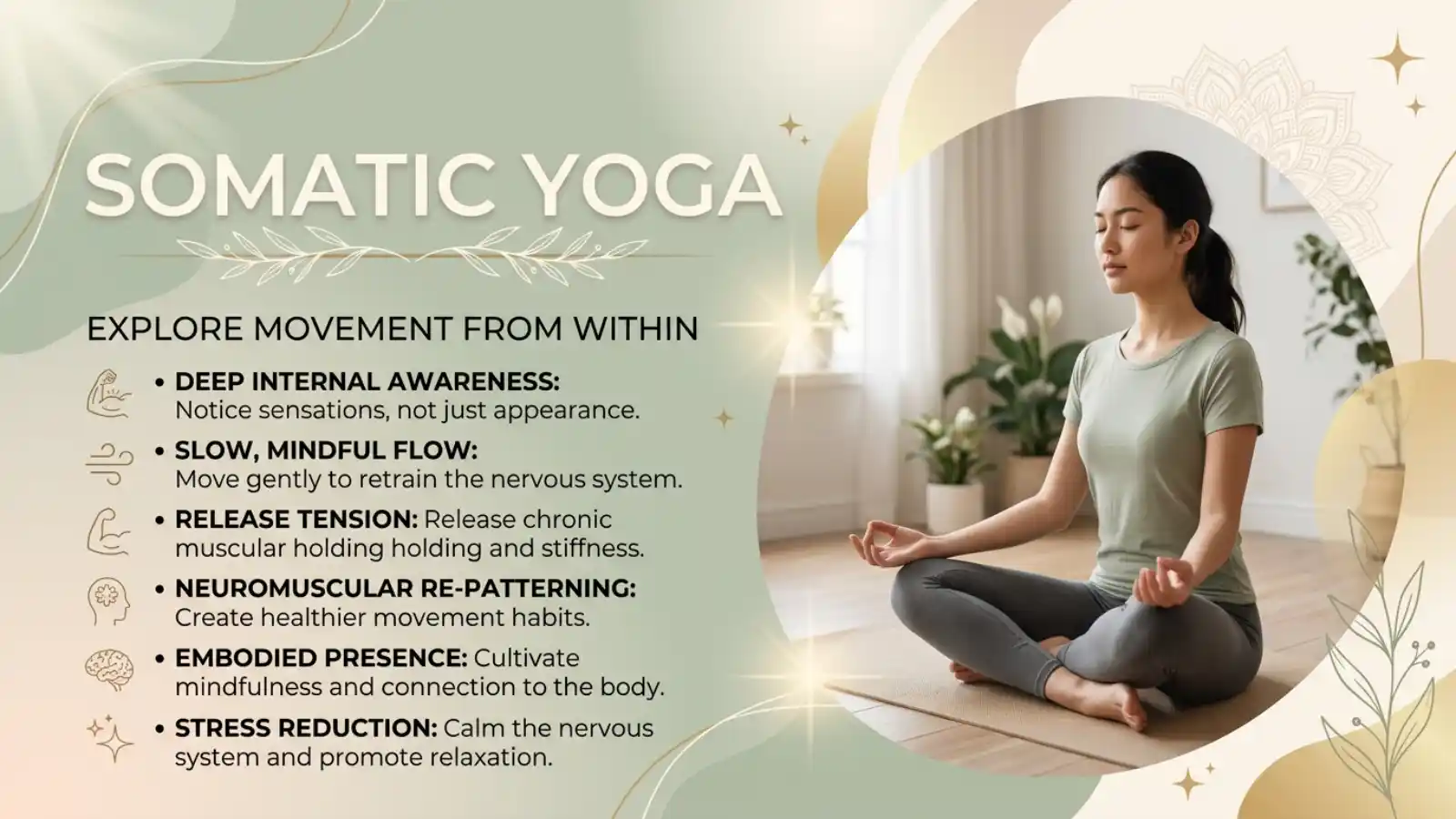 SOMATIC YOGA

EXPLORE MOVEMENT FROM WITHIN

• DEEP INTERNAL AWARENESS: Notice sensations, not just appearance.

• SLOW, MINDFUL FLOW: Move gently to retrain the nervous system.

• RELEASE TENSION: Release chronic muscular holding holding and stiffness.

• NEUROMUSCULAR RE-PATTERNING: Create healthier movement habits.

• EMBODIED PRESENCE: Cultivate mindfulness and connection to the body.

• STRESS REDUCTION: Calm the nervous system and promote relaxation.